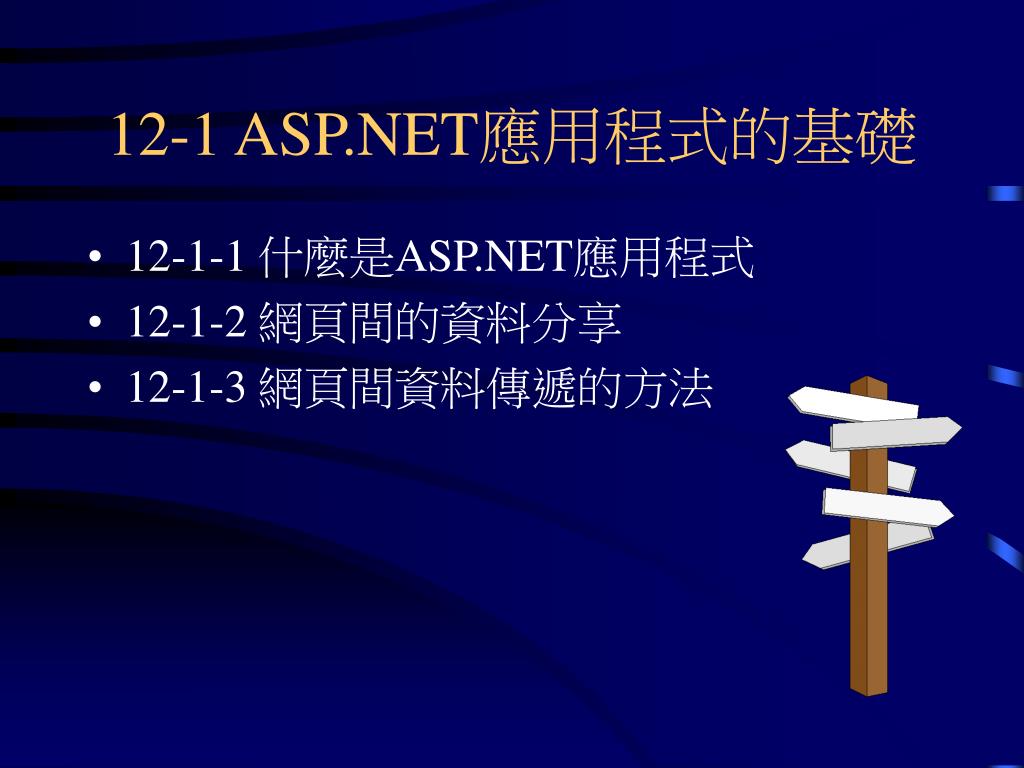 12-1 ASP.NET應用程式的基礎

• 12-1-1 什麼是ASP.NET應用程式
• 12-1-2 網頁間的資料分享
• 12-1-3 網頁間資料傳遞的方法